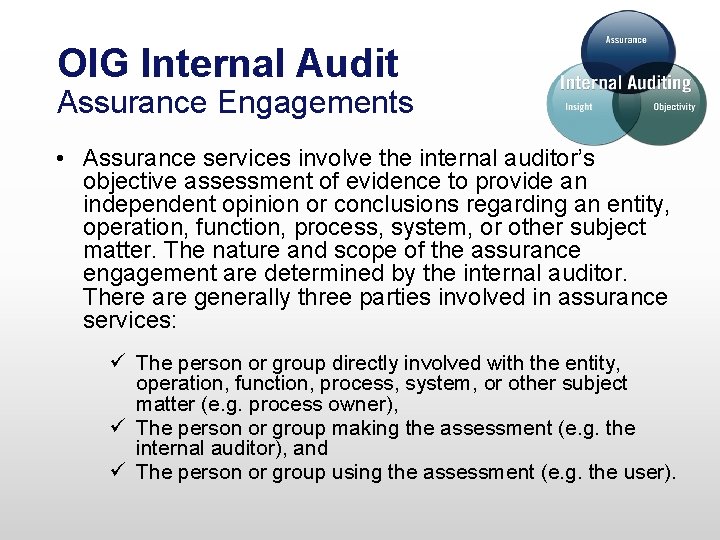 OIG Internal Audit
Assurance Engagements

Assurance
Internal Auditing
Insight
Objectivity

• Assurance services involve the internal auditor's objective assessment of evidence to provide an independent opinion or conclusions regarding an entity, operation, function, process, system, or other subject matter. The nature and scope of the assurance engagement are determined by the internal auditor. There are generally three parties involved in assurance services:

✓ The person or group directly involved with the entity, operation, function, process, system, or other subject matter (e.g. process owner),
✓ The person or group making the assessment (e.g. the internal auditor), and
✓ The person or group using the assessment (e.g. the user).